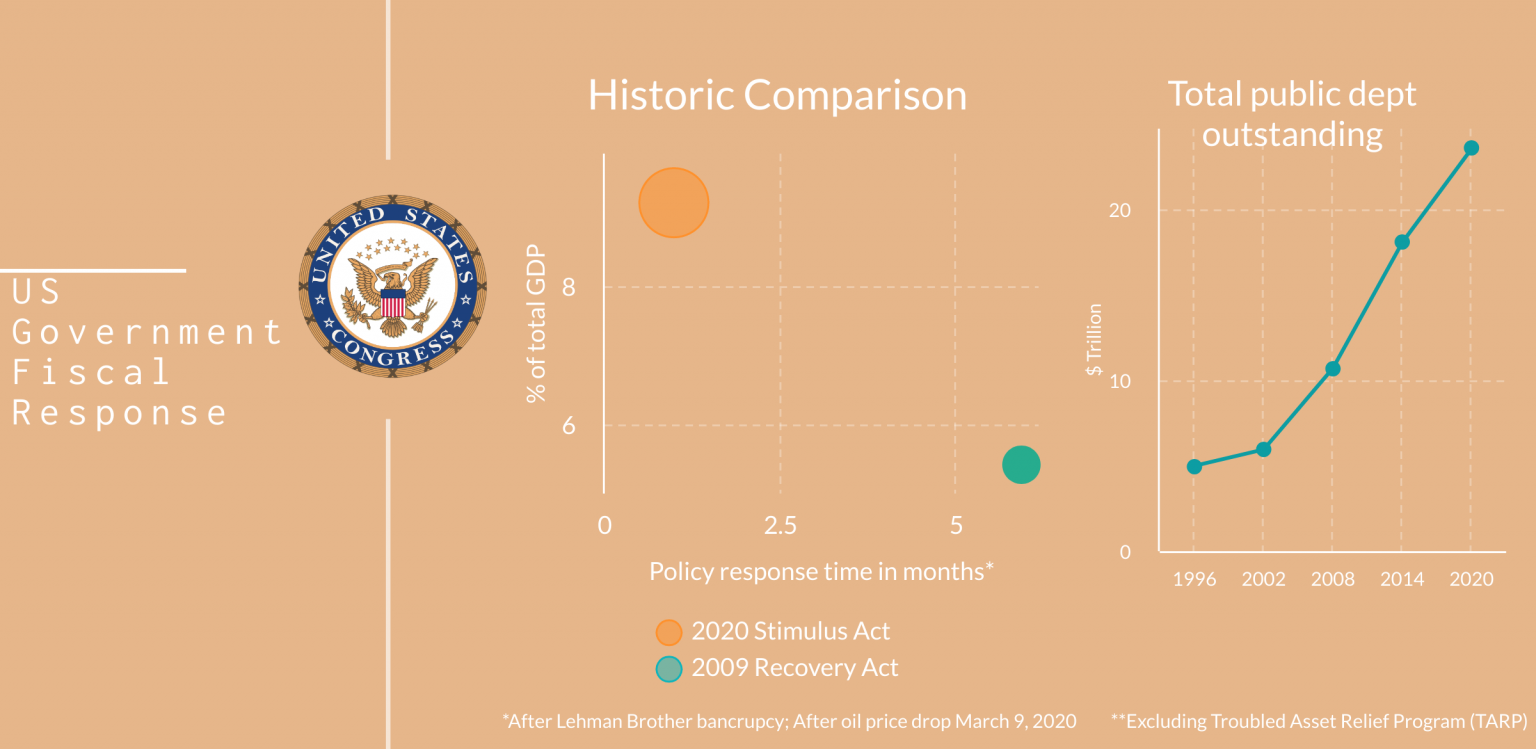 US Government Fiscal Response

UNITED STATES CONGRESS

Historic Comparison

% of total GDP

8

6

0

2.5

5

Policy response time in months*

2020 Stimulus Act

2009 Recovery Act

Total public dept outstanding

$ Trillion

20

10

0

1996

2002

2008

2014

2020

*After Lehman Brother bancrupcy; After oil price drop March 9, 2020

**Excluding Troubled Asset Relief Program (TARP)